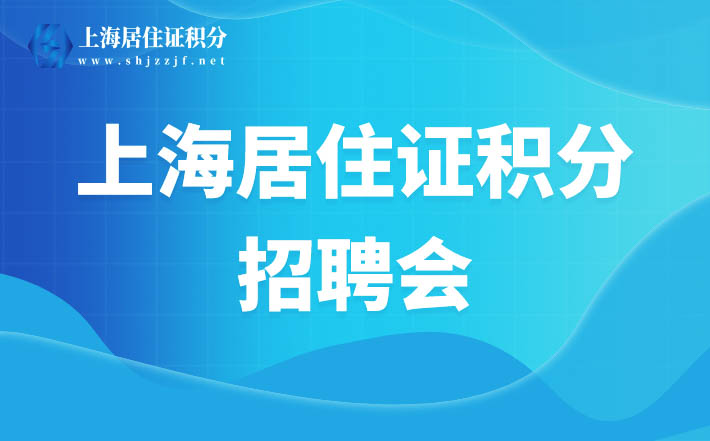 上海居住证积分
www.shjzzjf.net

上海居住证积分
招聘会